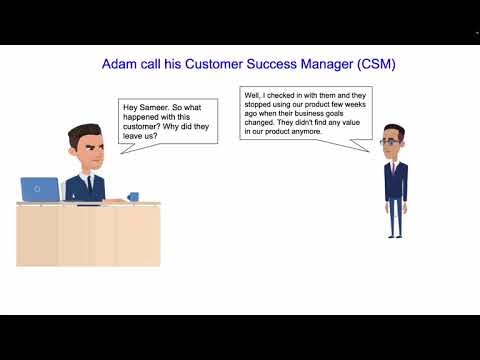 Adam call his Customer Success Manager (CSM)

Hey Sameer. So what happened with this customer? Why did they leave us?

Well, I checked in with them and they stopped using our product few weeks ago when their business goals changed. They didn't find any value in our product anymore.